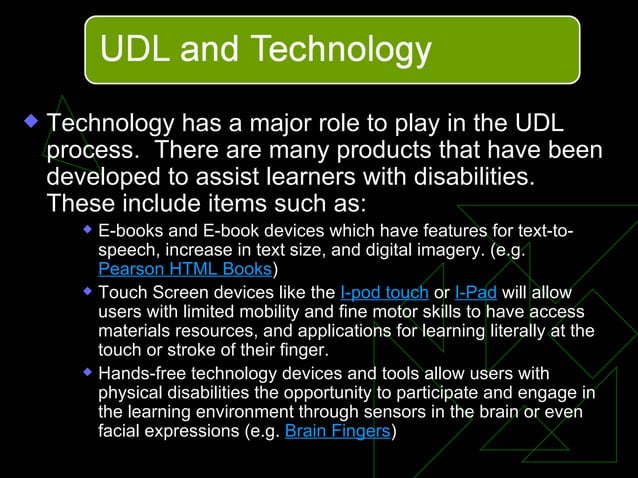 UDL and Technology

Technology has a major role to play in the UDL process. There are many products that have been developed to assist learners with disabilities. These include items such as:

E-books and E-book devices which have features for text-to-speech, increase in text size, and digital imagery. (e.g. Pearson HTML Books)

Touch Screen devices like the I-pod touch or I-Pad will allow users with limited mobility and fine motor skills to have access materials resources, and applications for learning literally at the touch or stroke of their finger.

Hands-free technology devices and tools allow users with physical disabilities the opportunity to participate and engage in the learning environment through sensors in the brain or even facial expressions (e.g. Brain Fingers)